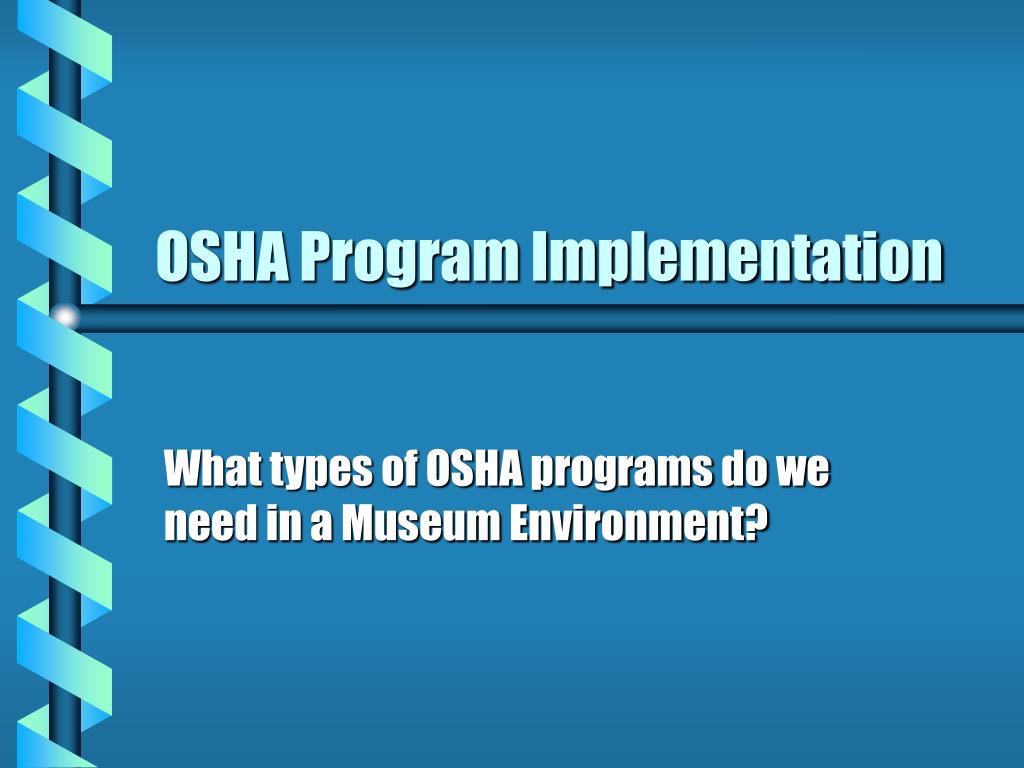 OSHA Program Implementation

What types of OSHA programs do we need in a Museum Environment?